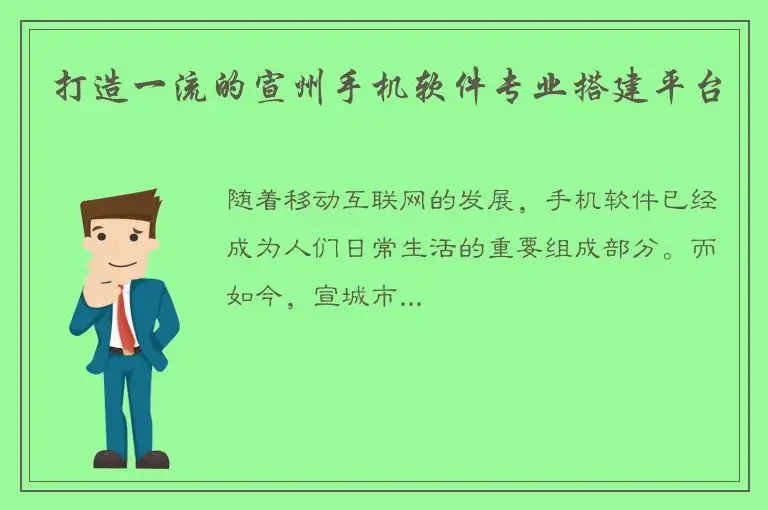 打造一流的宣州手机软件专业搭建平台

随着移动互联网的发展，手机软件已经成为人们日常生活的重要组成部分。而如今，宣城市...